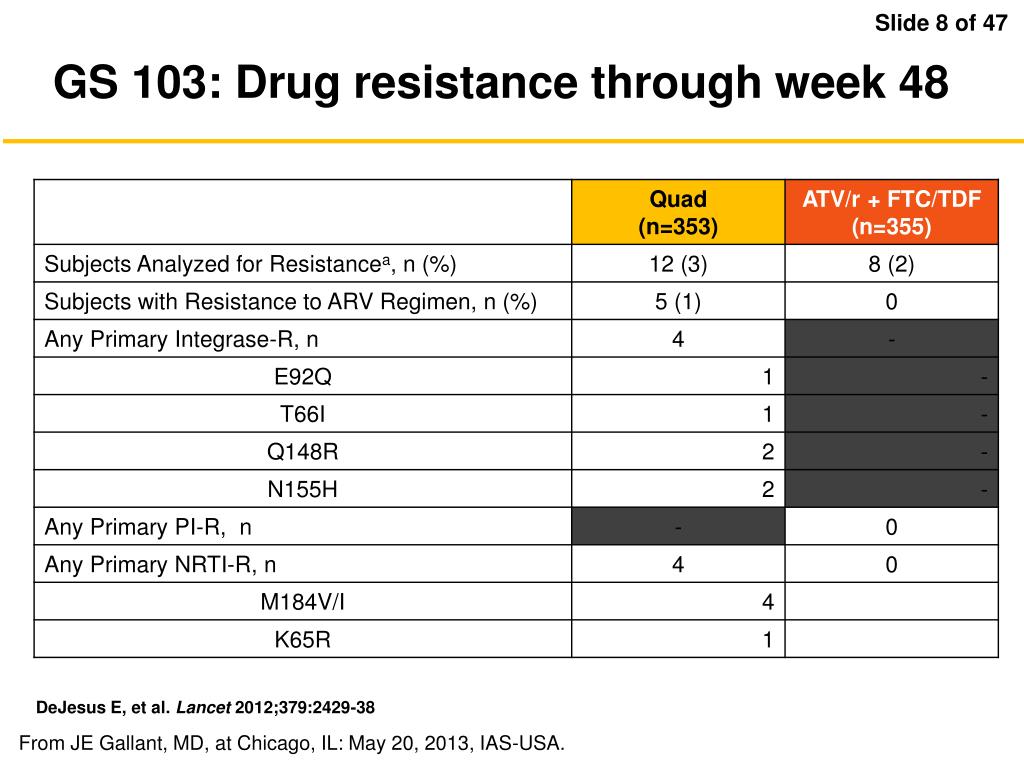 Slide 8 of 47

GS 103: Drug resistance through week 48

| | Quad (n=353) | ATV/r + FTC/TDF (n=355) |
|---|---|---|
| Subjects Analyzed for Resistance$^a$, n (%) | 12 (3) | 8 (2) |
| Subjects with Resistance to ARV Regimen, n (%) | 5 (1) | 0 |
| Any Primary Integrase-R, n | 4 | - |
| E92Q | 1 | - |
| T66I | 1 | - |
| Q148R | 2 | - |
| N155H | 2 | - |
| Any Primary PI-R, n | - | 0 |
| Any Primary NRTI-R, n | 4 | 0 |
| M184V/I | 4 | |
| K65R | 1 | |

DeJesus E, et al. Lancet 2012;379:2429-38

From JE Gallant, MD, at Chicago, IL: May 20, 2013, IAS-USA.